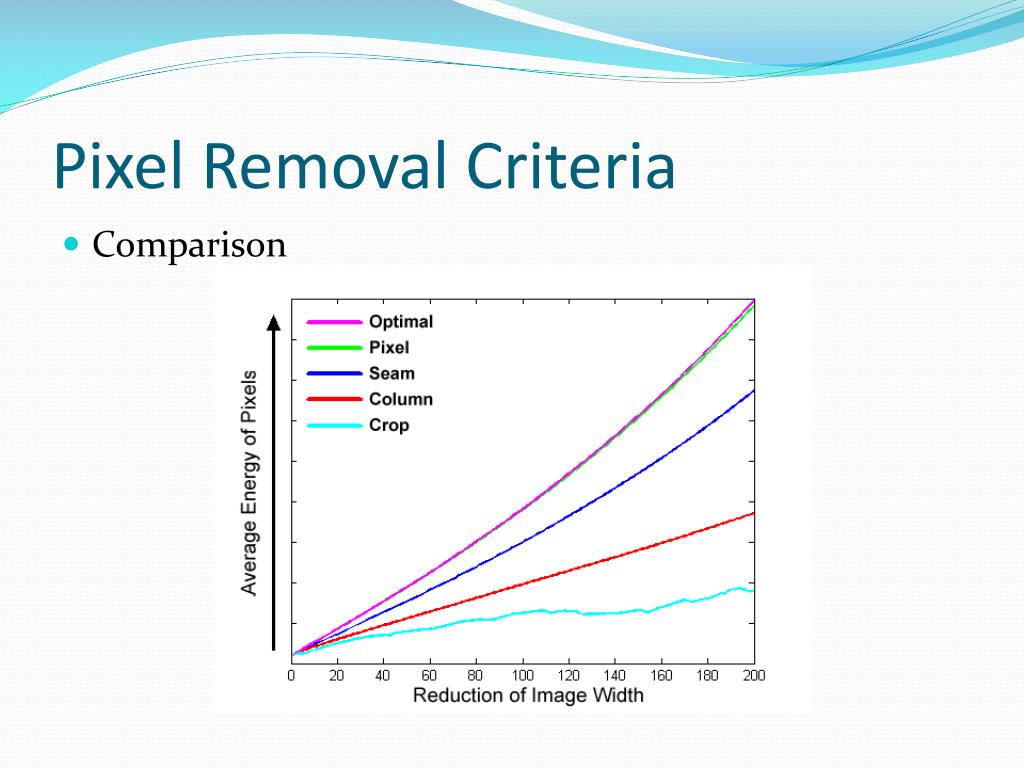 Pixel Removal Criteria

Comparison

Optimal
Pixel
Seam
Column
Crop

Average Energy of Pixels

0 20 40 60 80 100 120 140 160 180 200
Reduction of Image Width